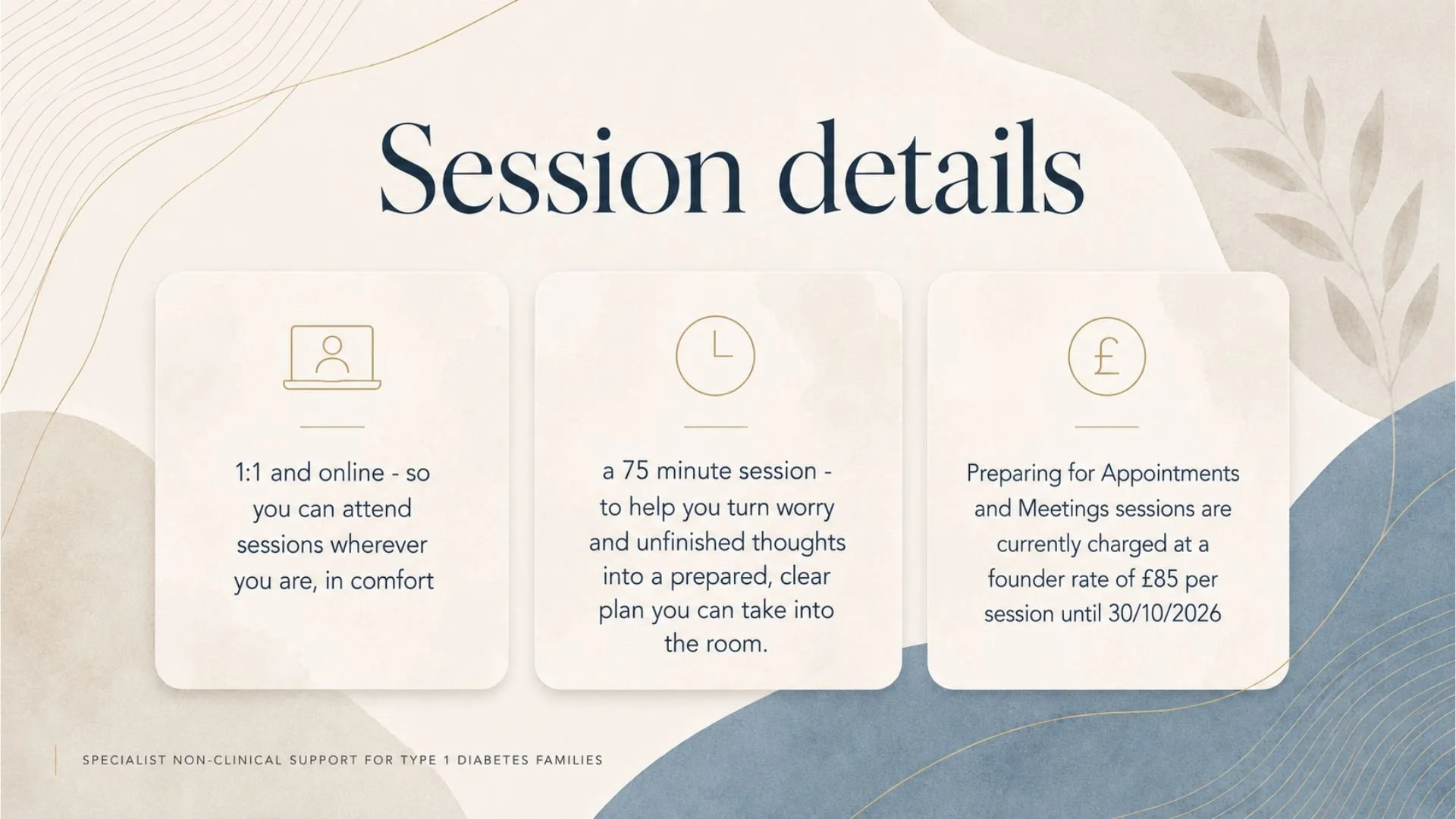 Session details

1:1 and online - so you can attend sessions wherever you are, in comfort

a 75 minute session - to help you turn worry and unfinished thoughts into a prepared, clear plan you can take into the room.

£

Preparing for Appointments and Meetings sessions are currently charged at a founder rate of £85 per session until 30/10/2026

SPECIALIST NON-CLINICAL SUPPORT FOR TYPE 1 DIABETES FAMILIES